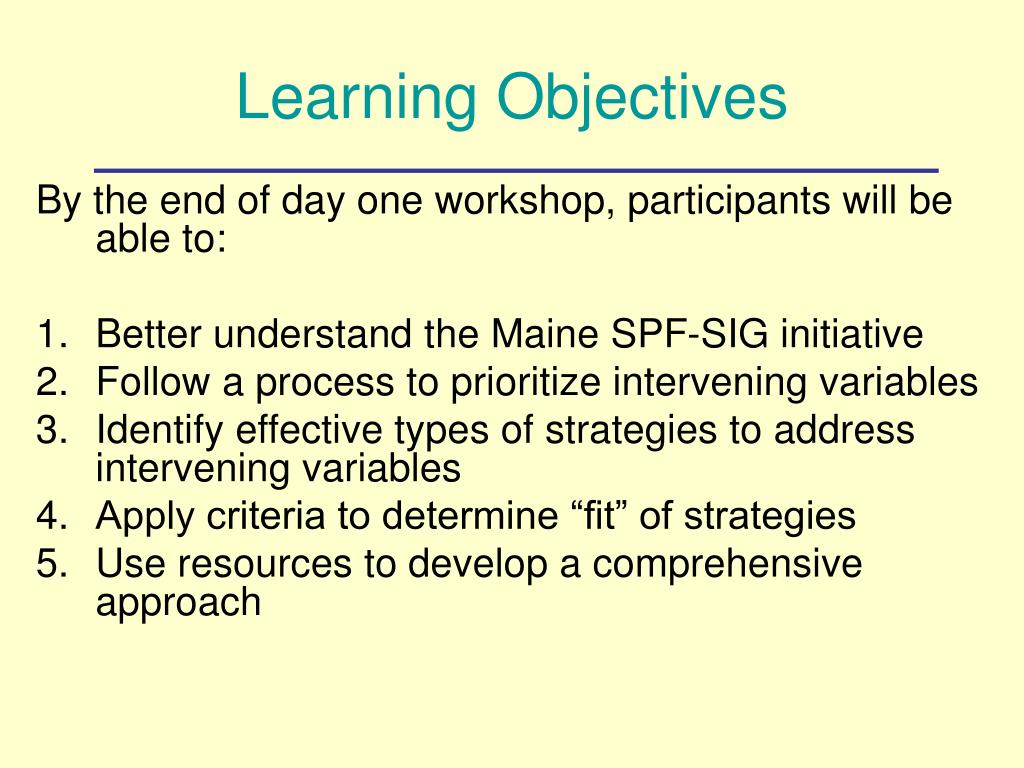 Learning Objectives

By the end of day one workshop, participants will be able to:

1. Better understand the Maine SPF-SIG initiative
2. Follow a process to prioritize intervening variables
3. Identify effective types of strategies to address intervening variables
4. Apply criteria to determine “fit” of strategies
5. Use resources to develop a comprehensive approach